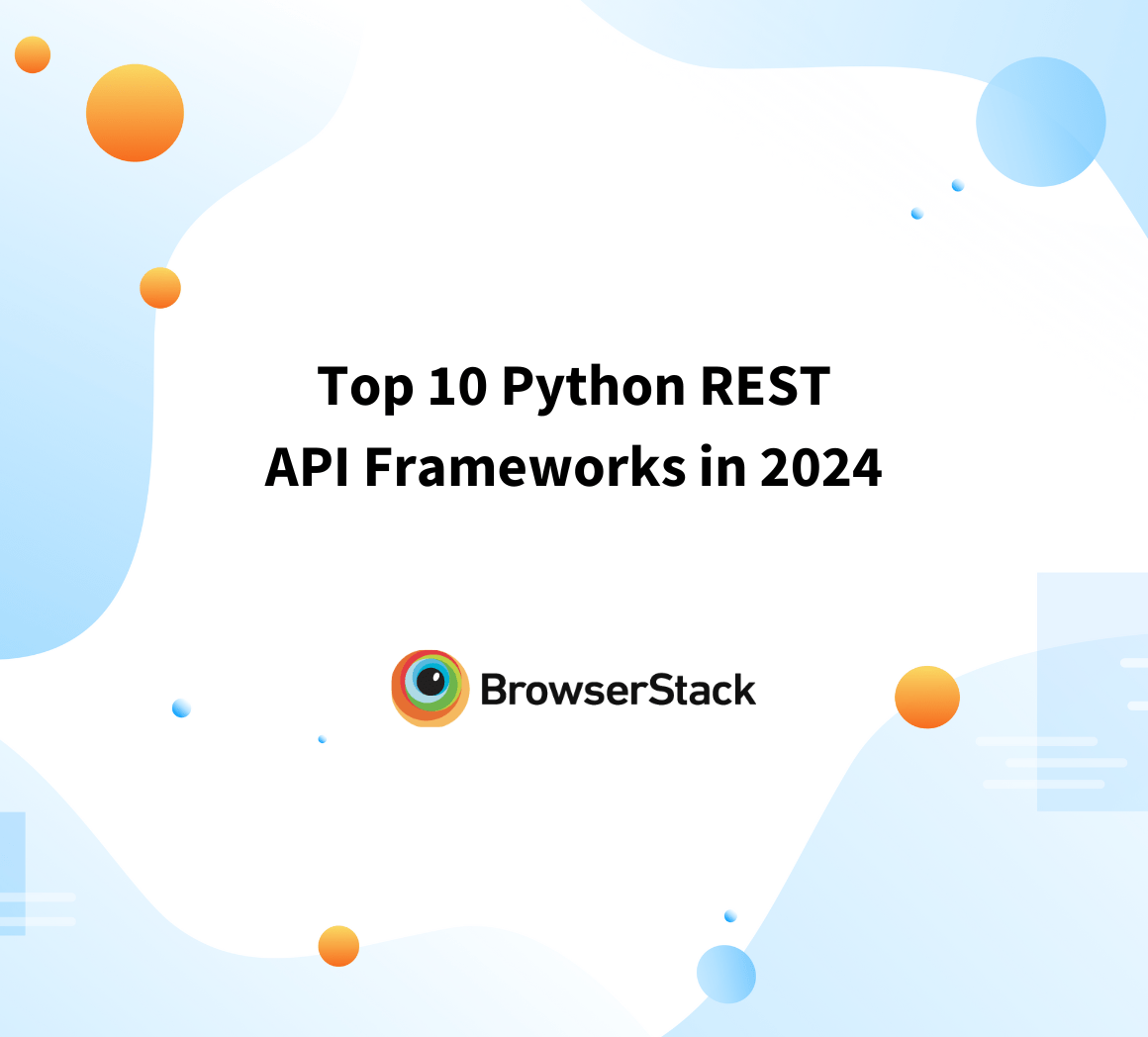 Top 10 Python REST API Frameworks in 2024

BrowserStack